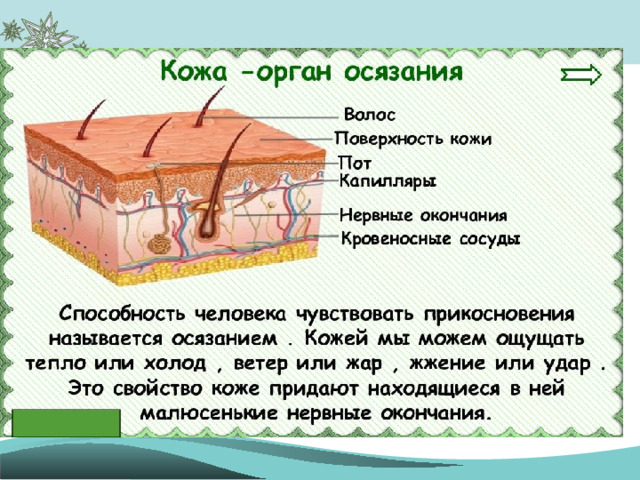 Кожа -орган осязания

Волос
Поверхность кожи
Пот
Капилляры
Нервные окончания
Кровеносные сосуды

Способность человека чувствовать прикосновения называется осязанием . Кожей мы можем ощущать тепло или холод , ветер или жар , жжение или удар . Это свойство коже придают находящиеся в ней малюсенькие нервные окончания.